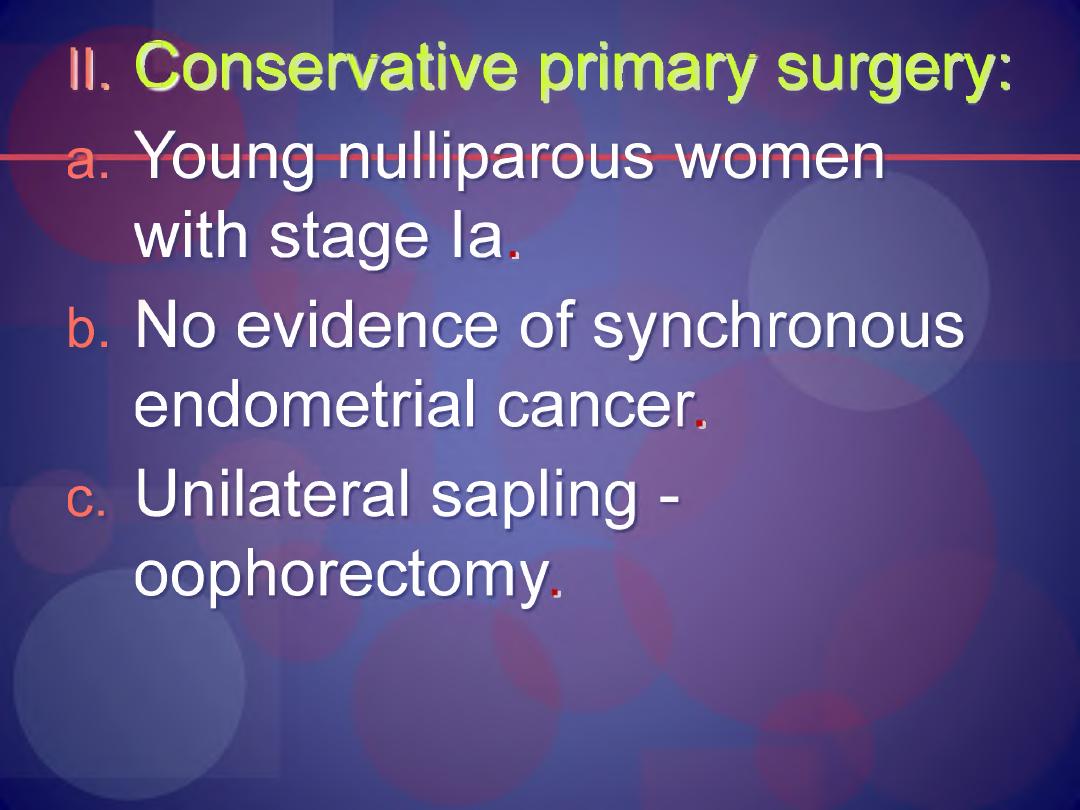 II. Conservative primary surgery:

a. Young nulliparous women with stage Ia.

b. No evidence of synchronous endometrial cancer.

c. Unilateral sapling - oophorectomy.